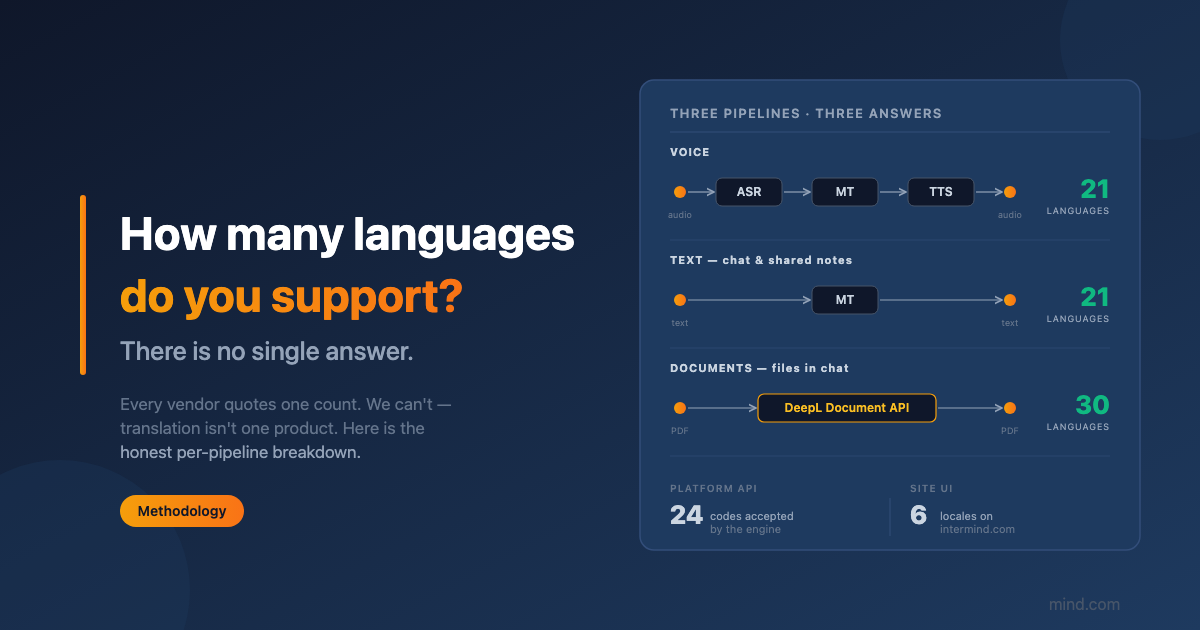 How many languages do you support?

There is no single answer.

Every vendor quotes one count. We can't — translation isn't one product. Here is the honest per-pipeline breakdown.

Methodology

THREE PIPELINES · THREE ANSWERS

VOICE

audio ASR MT TTS audio

21 LANGUAGES

TEXT — chat & shared notes

text MT text

21 LANGUAGES

DOCUMENTS — files in chat

PDF DeepL Document API PDF

30 LANGUAGES

PLATFORM API

24 codes accepted by the engine

SITE UI

6 locales on intermind.com

mind.com